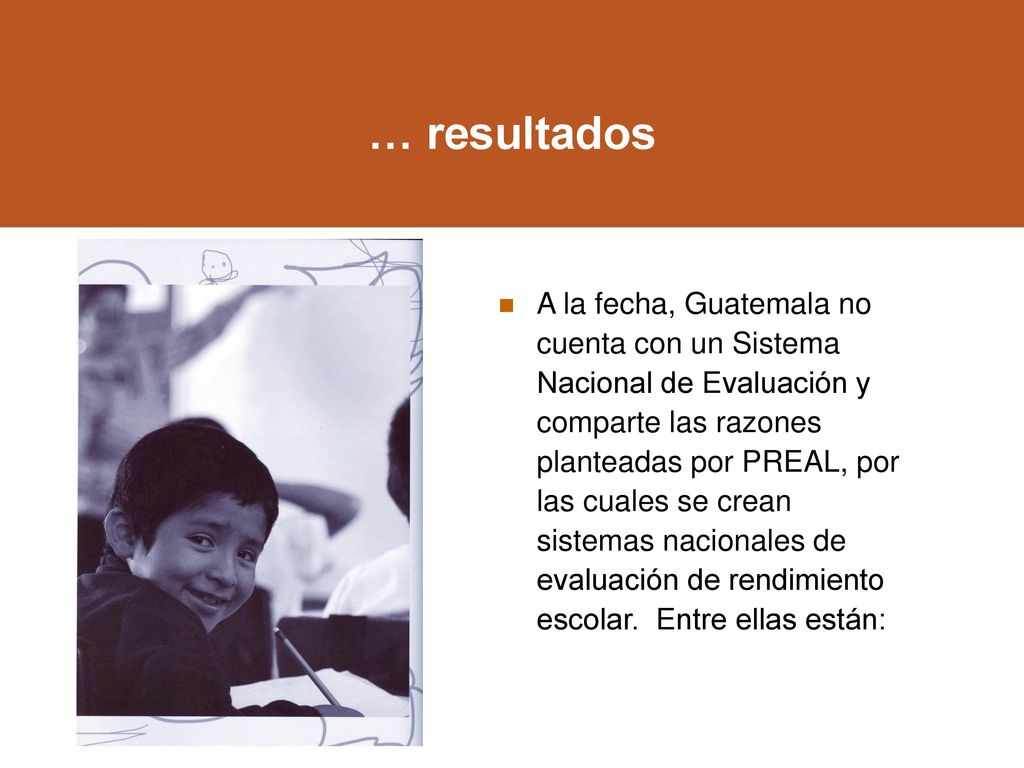 … resultados

A la fecha, Guatemala no cuenta con un Sistema Nacional de Evaluación y comparte las razones planteadas por PREAL, por las cuales se crean sistemas nacionales de evaluación de rendimiento escolar.  Entre ellas están: